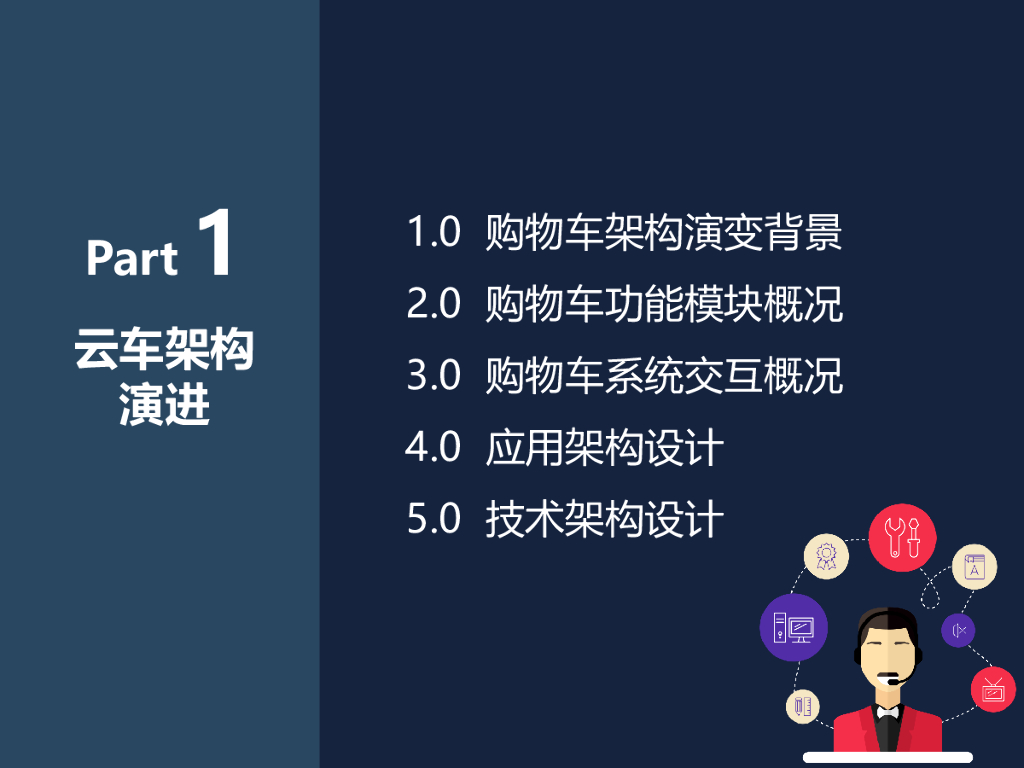 Part 1

云车架构演进

1.0 购物车架构演变背景

2.0 购物车功能模块概况

3.0 购物车系统交互概况

4.0 应用架构设计

5.0 技术架构设计